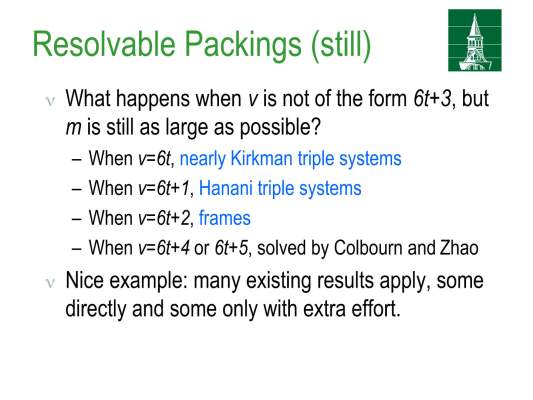 Resolvable Packings (still)

v What happens when $v$ is not of the form $6t+3$, but $m$ is still as large as possible?
– When $v=6t$, nearly Kirkman triple systems
– When $v=6t+1$, Hanani triple systems
– When $v=6t+2$, frames
– When $v=6t+4$ or $6t+5$, solved by Colbourn and Zhao

v Nice example: many existing results apply, some directly and some only with extra effort.